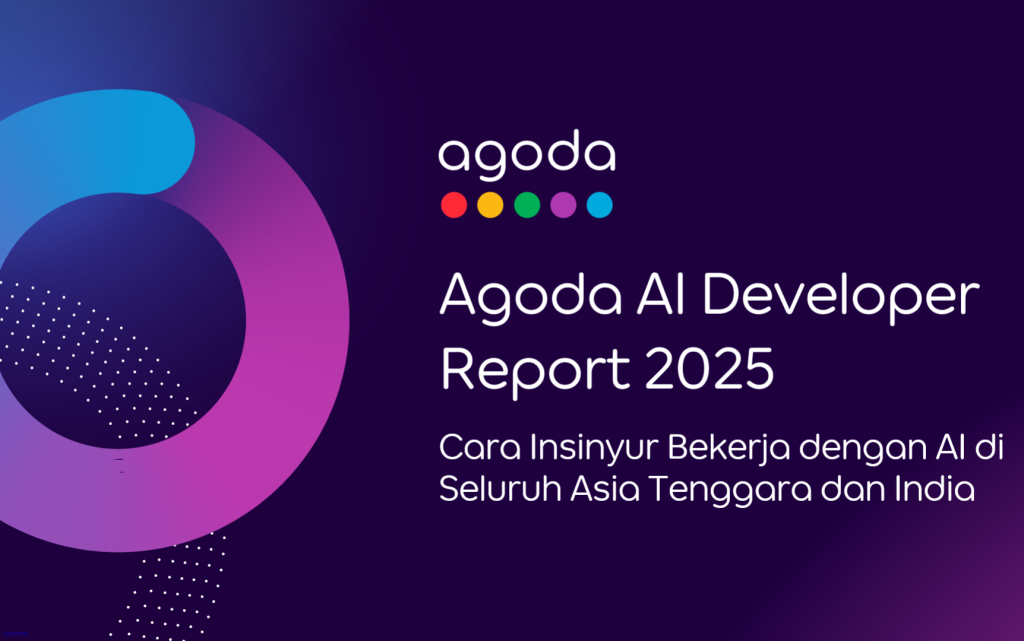 agoda

Agoda AI Developer Report 2025

Cara Insinyur Bekerja dengan AI di Seluruh Asia Tenggara dan India